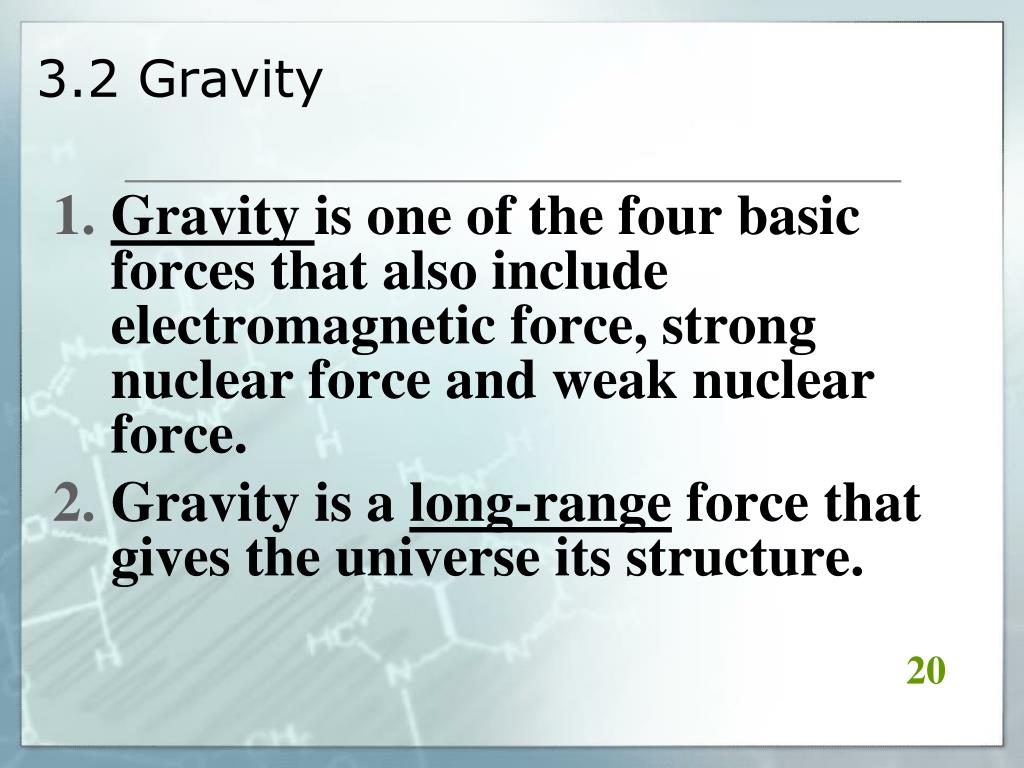 3.2 Gravity

1. Gravity is one of the four basic forces that also include electromagnetic force, strong nuclear force and weak nuclear force.
2. Gravity is a long-range force that gives the universe its structure.

20